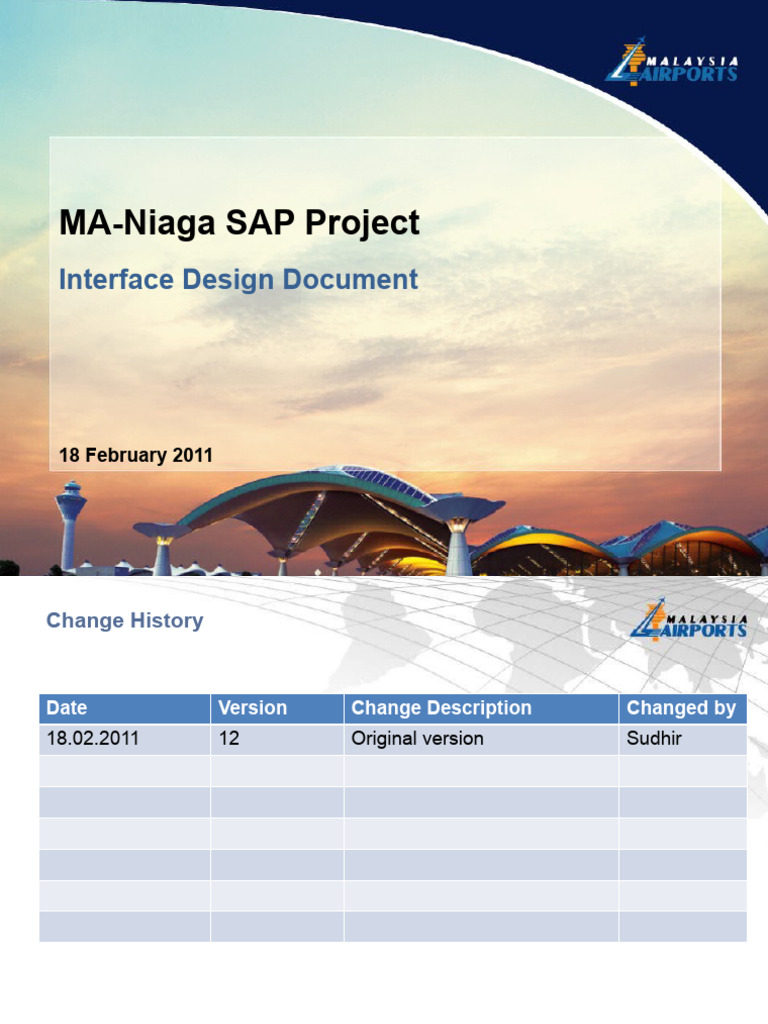 MALAYSIA AIRPORTS

MA-Niaga SAP Project

Interface Design Document

18 February 2011

Change History

MALAYSIA AIRPORTS

| Date | Version | Change Description | Changed by |
|---|---|---|---|
| 18.02.2011 | 12 | Original version | Sudhir |
| | | | |
| | | | |
| | | | |
| | | | |
| | | | |
| | | | |